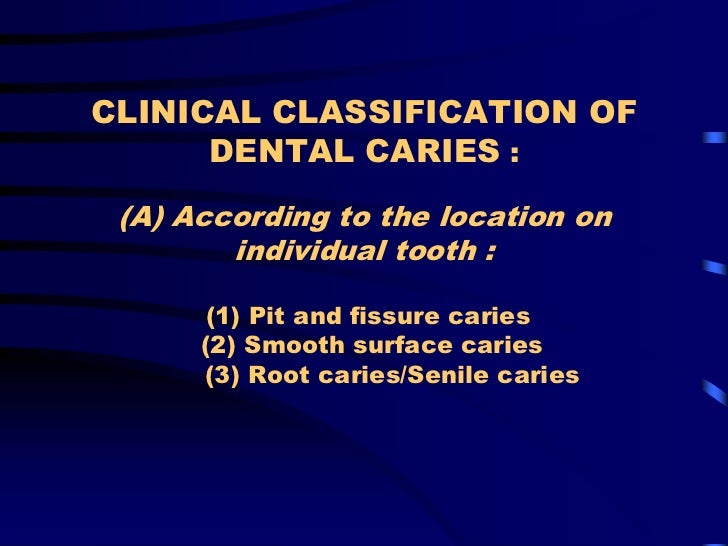 CLINICAL CLASSIFICATION OF DENTAL CARIES :

(A) According to the location on individual tooth :

(1) Pit and fissure caries
(2) Smooth surface caries
(3) Root caries/Senile caries